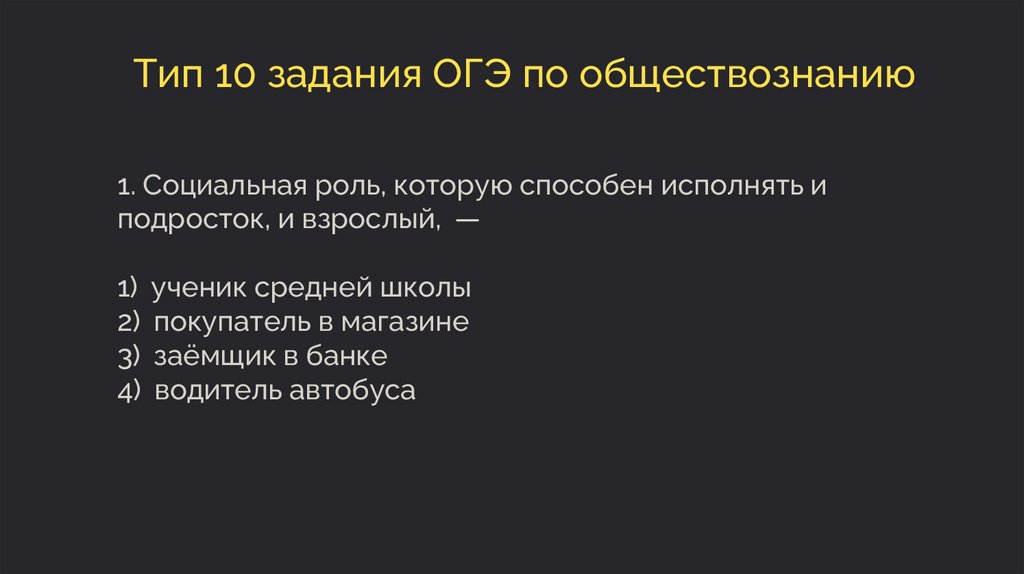 Тип 10 задания ОГЭ по обществознанию

1. Социальная роль, которую способен исполнять и подросток, и взрослый, —

1) ученик средней школы
2) покупатель в магазине
3) заёмщик в банке
4) водитель автобуса